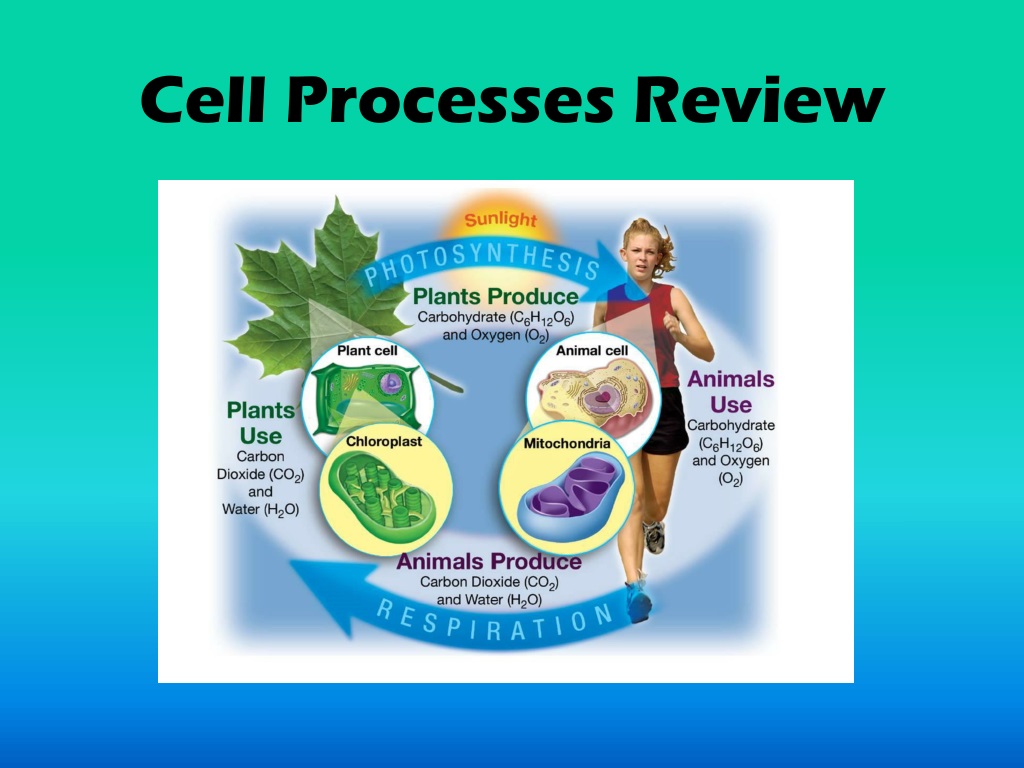 Cell Processes Review

Sunlight

PHOTOSYNTHESIS

Plants Produce
Carbohydrate ($C_6H_{12}O_6$) and Oxygen ($O_2$)

Plant cell

Animal cell

Plants Use
Carbon Dioxide ($CO_2$) and Water ($H_2O$)

Chloroplast

Mitochondria

Animals Use
Carbohydrate ($C_6H_{12}O_6$) and Oxygen ($O_2$)

Animals Produce
Carbon Dioxide ($CO_2$) and Water ($H_2O$)

RESPIRATION